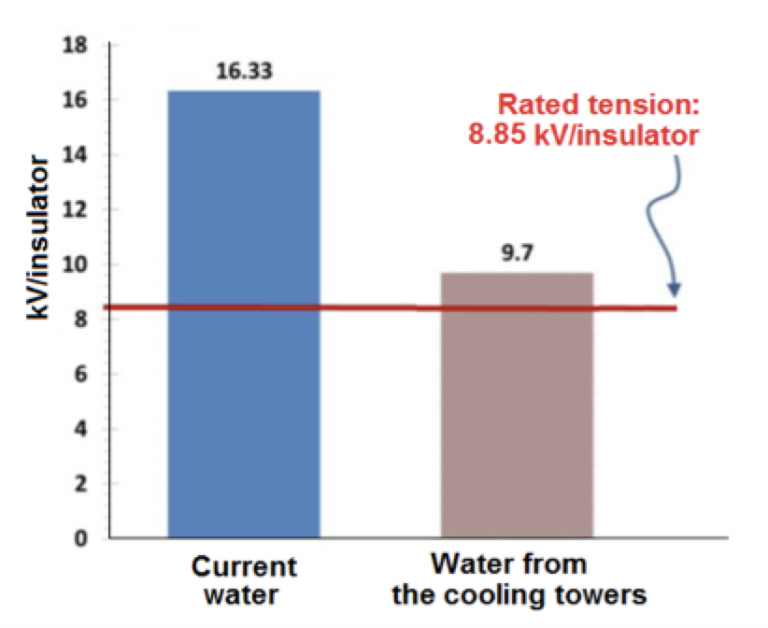 kV/insulator

18
16
14
12
10
8
6
4
2
0

16.33

9.7

Rated tension:
8.85 kV/insulator

Current water

Water from the cooling towers